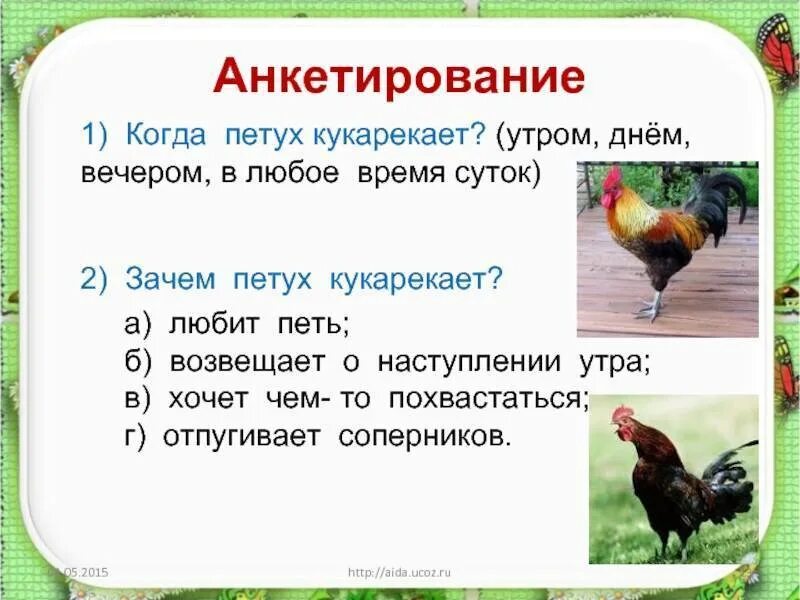 Анкетирование

1) Когда петух кукарекает? (утром, днём, вечером, в любое время суток)

2) Зачем петух кукарекает?

а) любит петь;
б) возвещает о наступлении утра;
в) хочет чем- то похвастаться;
г) отпугивает соперников.

05.2015

http://aida.ucoz.ru